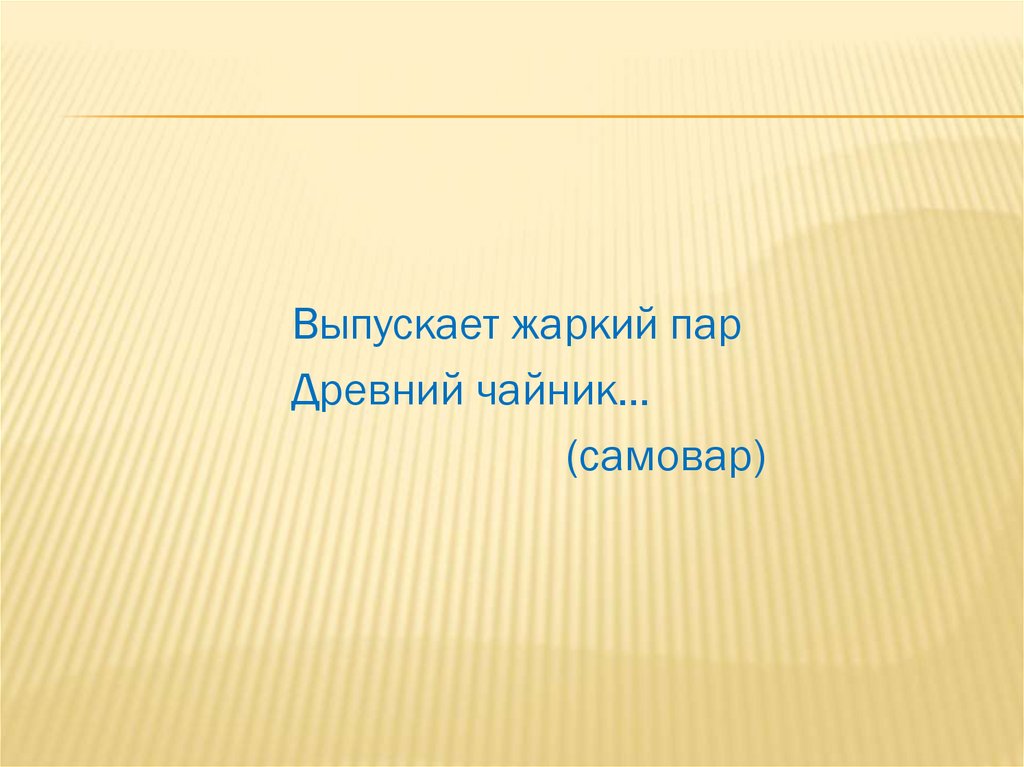 Выпускает жаркий пар
Древний чайник…
(самовар)